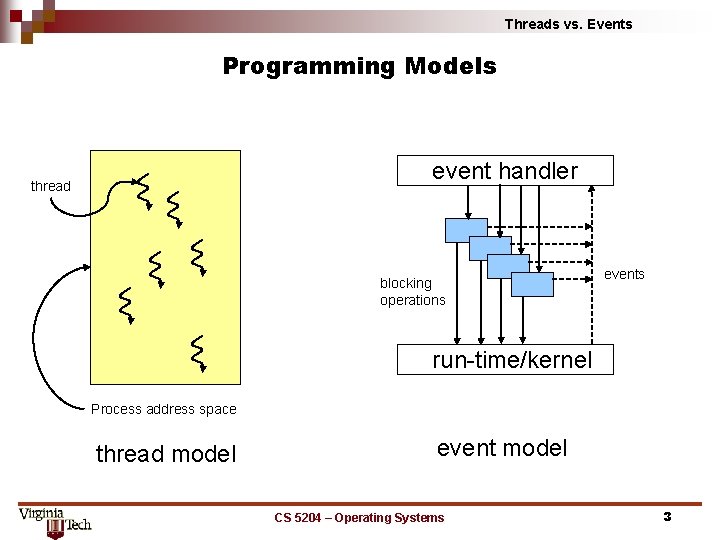 Threads vs. Events

Programming Models

thread

Process address space

thread model

event handler

blocking operations

events

run-time/kernel

event model

Virginia Tech

CS 5204 – Operating Systems

3